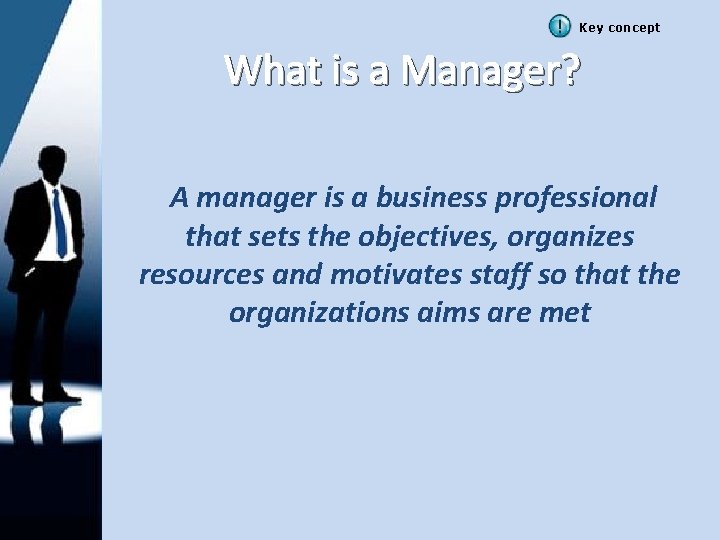 ! Key concept

What is a Manager?

A manager is a business professional that sets the objectives, organizes resources and motivates staff so that the organizations aims are met